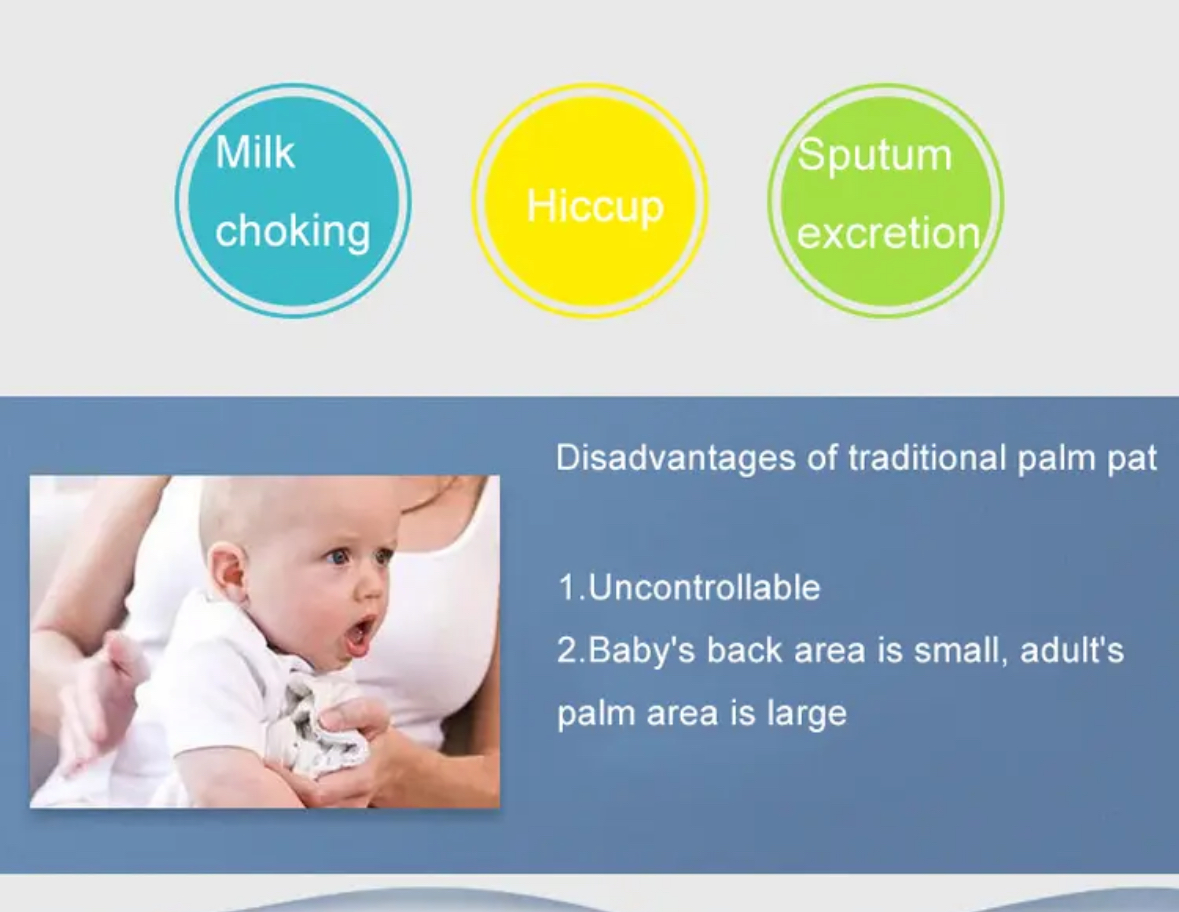 Milk choking

Hiccup

Sputum excretion

Disadvantages of traditional palm pat

1.Uncontrollable
2.Baby's back area is small, adult's palm area is large